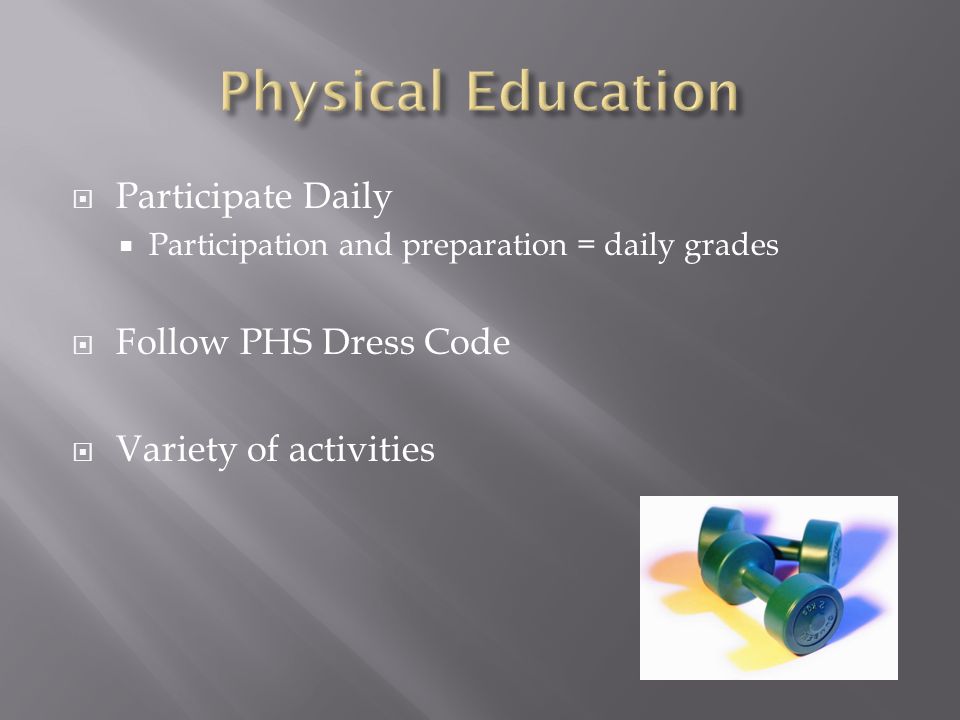 Physical Education

Participate Daily
Participation and preparation = daily grades

Follow PHS Dress Code

Variety of activities